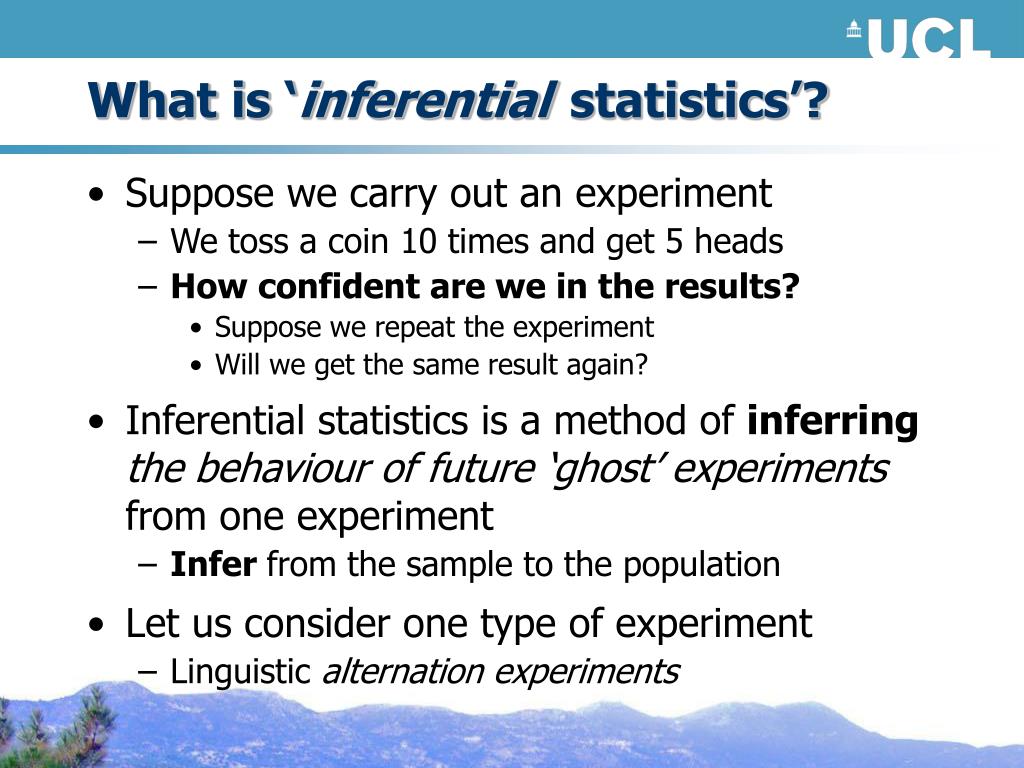 UCL

What is ‘inferential statistics’?

• Suppose we carry out an experiment
– We toss a coin 10 times and get 5 heads
– How confident are we in the results?
• Suppose we repeat the experiment
• Will we get the same result again?

• Inferential statistics is a method of inferring the behaviour of future ‘ghost’ experiments from one experiment
– Infer from the sample to the population

• Let us consider one type of experiment
– Linguistic alternation experiments